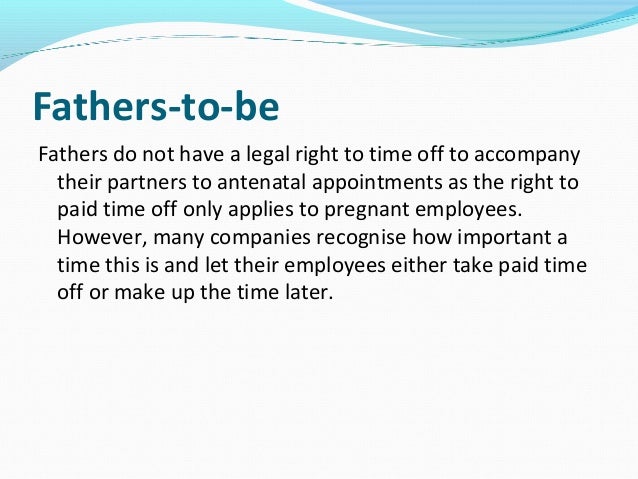 Fathers-to-be

Fathers do not have a legal right to time off to accompany their partners to antenatal appointments as the right to paid time off only applies to pregnant employees. However, many companies recognise how important a time this is and let their employees either take paid time off or make up the time later.